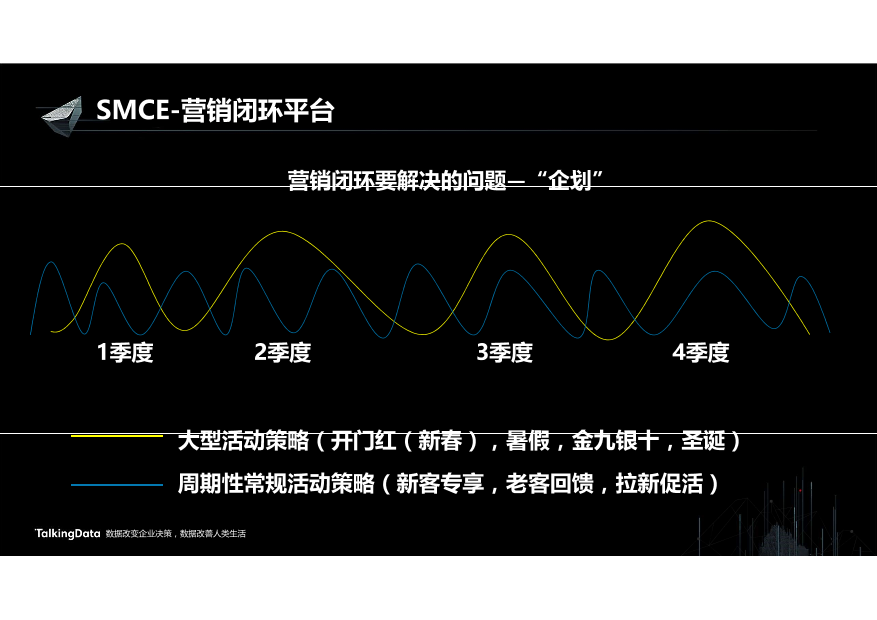 SMCE-营销闭环平台

营销闭环要解决的问题—“企划”

1季度

2季度

3季度

4季度

大型活动策略（开门红（新春），暑假，金九银十，圣诞）

周期性常规活动策略（新客专享，老客回馈，拉新促活）

TalkingData 数据改变企业决策，数据改善人类生活